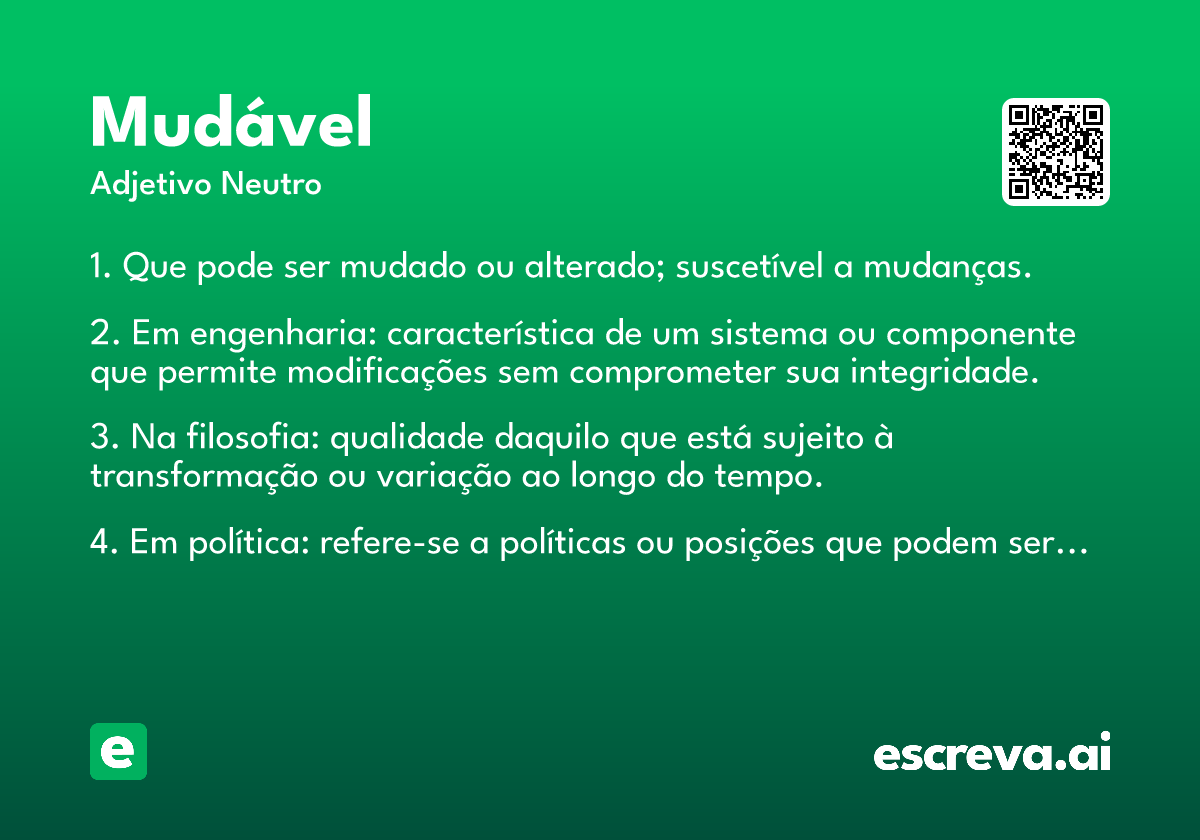 Mudável
Adjetivo Neutro

1. Que pode ser mudado ou alterado; suscetível a mudanças.

2. Em engenharia: característica de um sistema ou componente que permite modificações sem comprometer sua integridade.

3. Na filosofia: qualidade daquilo que está sujeito à transformação ou variação ao longo do tempo.

4. Em política: refere-se a políticas ou posições que podem ser...

e

escreva.ai